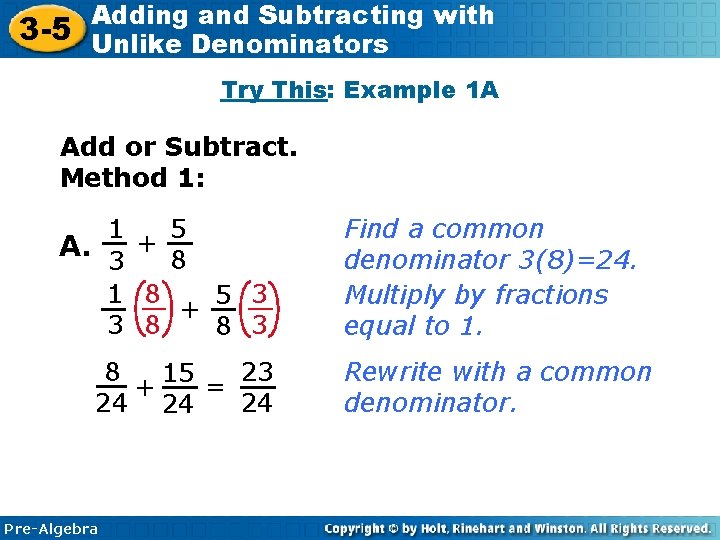 3-5 Adding and Subtracting with Unlike Denominators

Try This: Example 1A

Add or Subtract.
Method 1:

A. $\frac{1}{3} + \frac{5}{8}$

Find a common denominator 3(8)=24.

$\frac{1}{3}\left(\frac{8}{8}\right) + \frac{5}{8}\left(\frac{3}{3}\right)$

Multiply by fractions equal to 1.

$\frac{8}{24} + \frac{15}{24} = \frac{23}{24}$

Rewrite with a common denominator.

Pre-Algebra

Copyright © by Holt, Rinehart and Winston. All Rights Reserved.